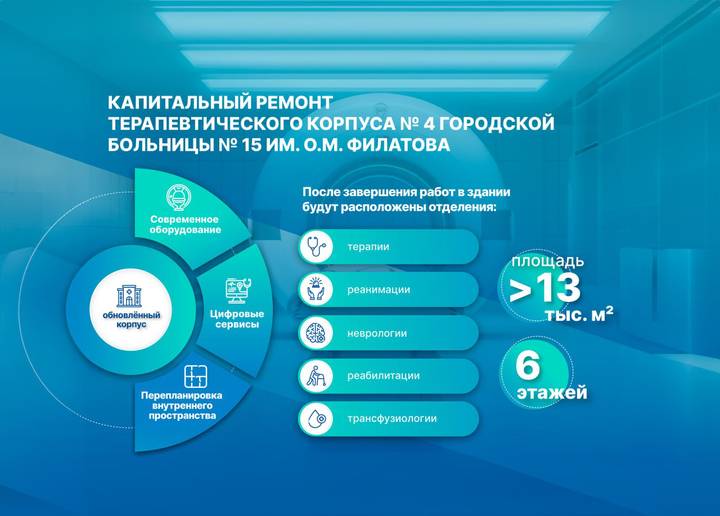 КАПИТАЛЬНЫЙ РЕМОНТ ТЕРАПЕВТИЧЕСКОГО КОРПУСА № 4 ГОРОДСКОЙ БОЛЬНИЦЫ № 15 ИМ. О.М. ФИЛАТОВА

Современное оборудование

обновлённый корпус

Цифровые сервисы

Перепланировка внутреннего пространства

После завершения работ в здании будут расположены отделения:

терапии

реанимации

неврологии

реабилитации

трансфузиологии

площадь >13 тыс. м$^2$

6 этажей